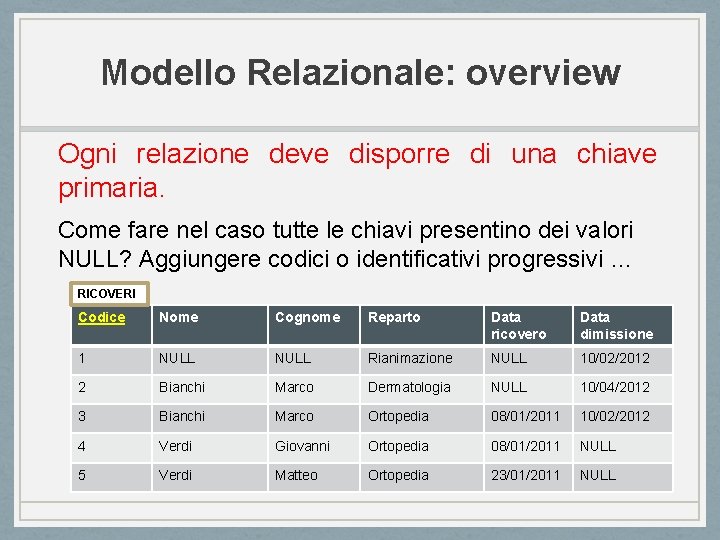 Modello Relazionale: overview

Ogni relazione deve disporre di una chiave primaria.

Come fare nel caso tutte le chiavi presentino dei valori NULL? Aggiungere codici o identificativi progressivi ...

RICOVERI

| Codice | Nome | Cognome | Reparto | Data ricovero | Data dimissione |
|---|---|---|---|---|---|
| 1 | NULL | NULL | Rianimazione | NULL | 10/02/2012 |
| 2 | Bianchi | Marco | Dermatologia | NULL | 10/04/2012 |
| 3 | Bianchi | Marco | Ortopedia | 08/01/2011 | 10/02/2012 |
| 4 | Verdi | Giovanni | Ortopedia | 08/01/2011 | NULL |
| 5 | Verdi | Matteo | Ortopedia | 23/01/2011 | NULL |